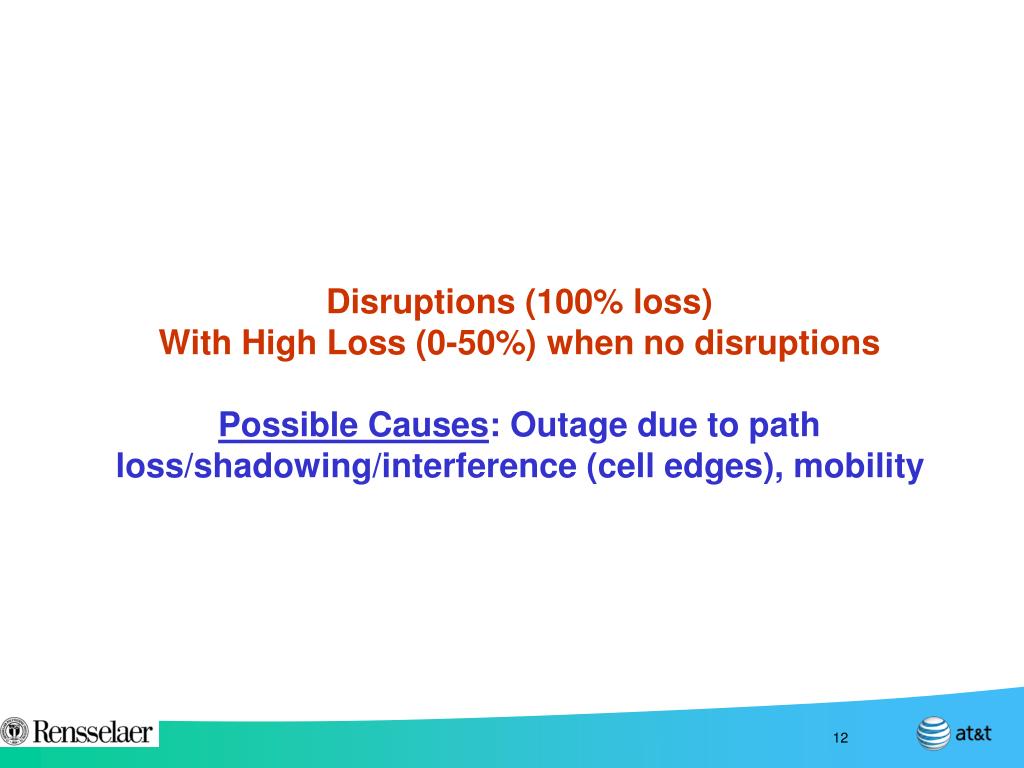 Disruptions (100% loss)
With High Loss (0-50%) when no disruptions

Possible Causes: Outage due to path loss/shadowing/interference (cell edges), mobility

Rensselaer

12

at&t